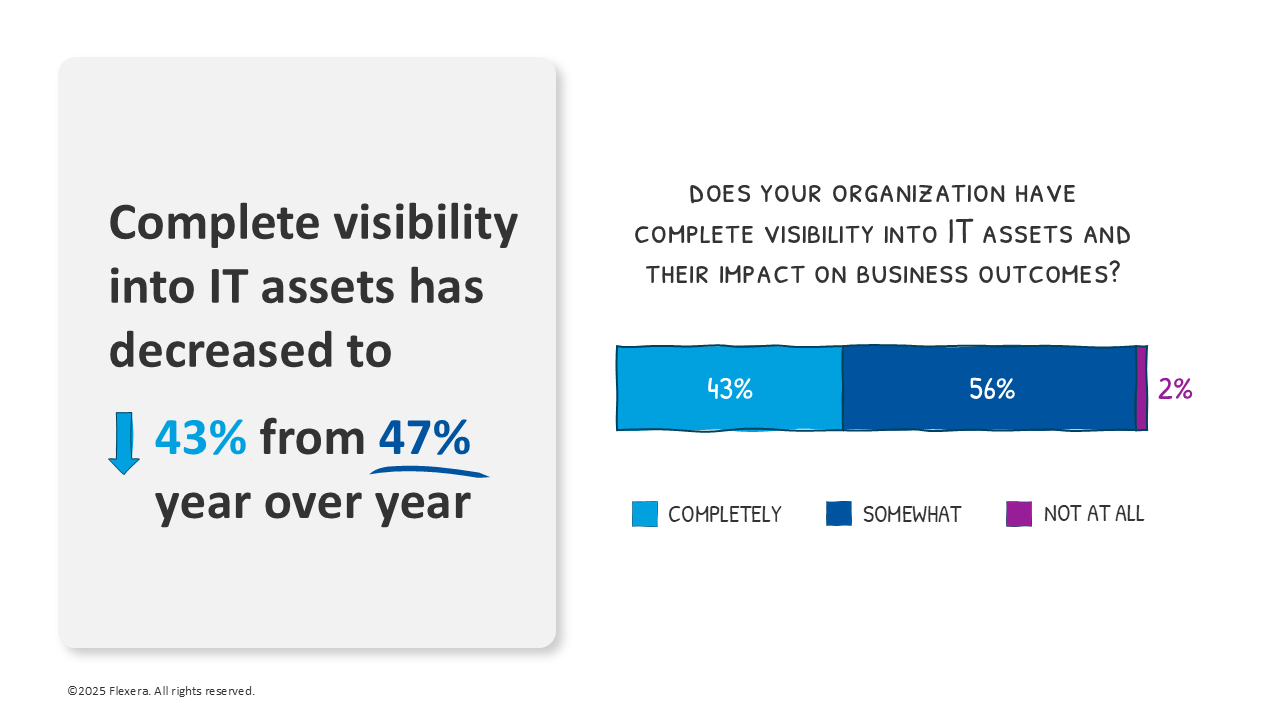 Complete visibility into IT assets has decreased to

43% from 47% year over year

DOES YOUR ORGANIZATION HAVE COMPLETE VISIBILITY INTO IT ASSETS AND THEIR IMPACT ON BUSINESS OUTCOMES?

43%

56%

2%

COMPLETELY

SOMEWHAT

NOT AT ALL

©2025 Flexera. All rights reserved.